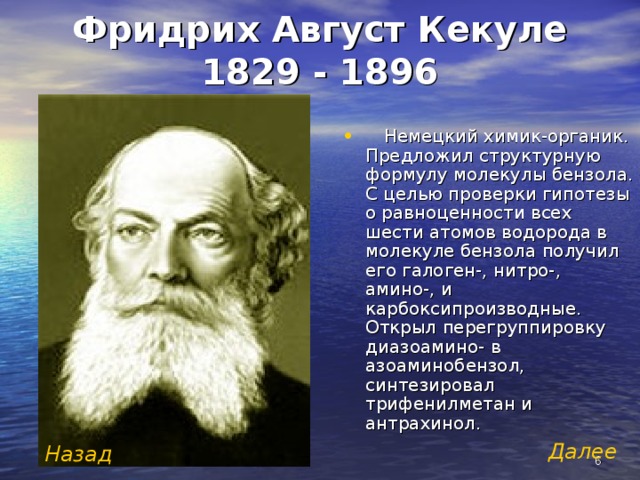 Фридрих Август Кекуле
1829 - 1896

• Немецкий химик-органик. Предложил структурную формулу молекулы бензола. С целью проверки гипотезы о равноценности всех шести атомов водорода в молекуле бензола получил его галоген-, нитро-, амино-, и карбоксипроизводные. Открыл перегруппировку диазоамино- в азоаминобензол, синтезировал трифенилметан и антрахинол.

Назад

Далее

6